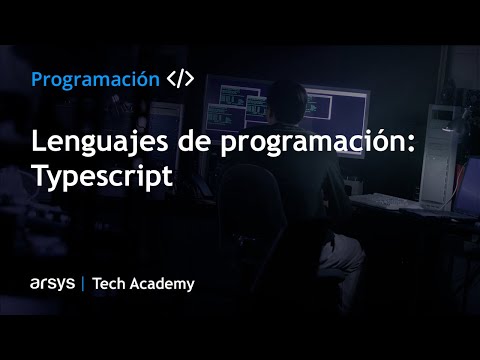 Programación </>

Lenguajes de programación: Typescript

arsys | Tech Academy